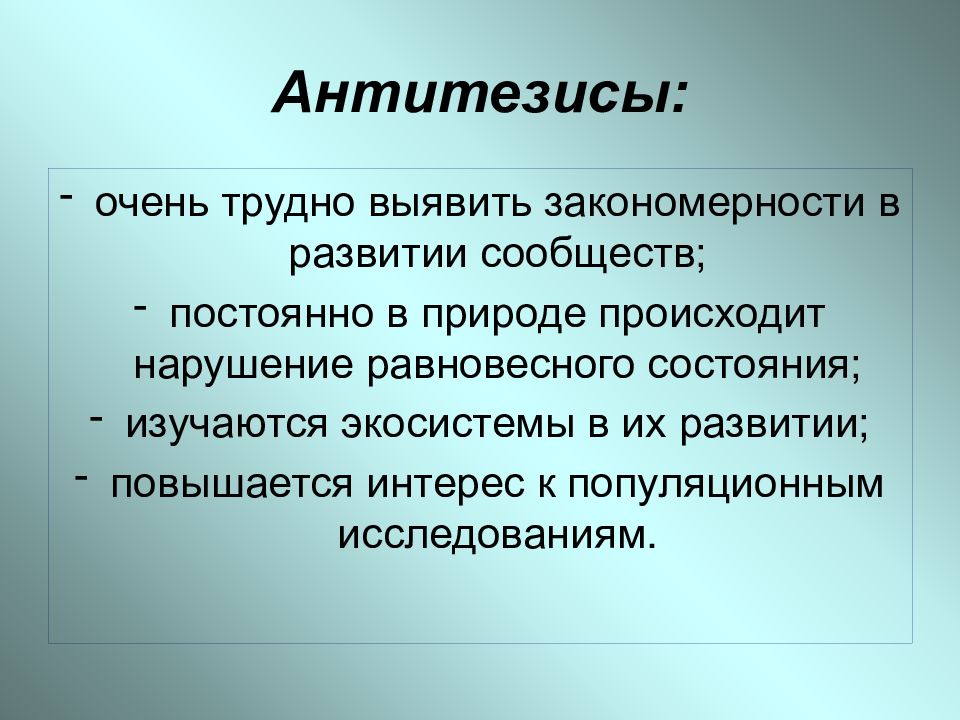 Антитезисы:

- очень трудно выявить закономерности в развитии сообществ;
- постоянно в природе происходит нарушение равновесного состояния;
- изучаются экосистемы в их развитии;
- повышается интерес к популяционным исследованиям.